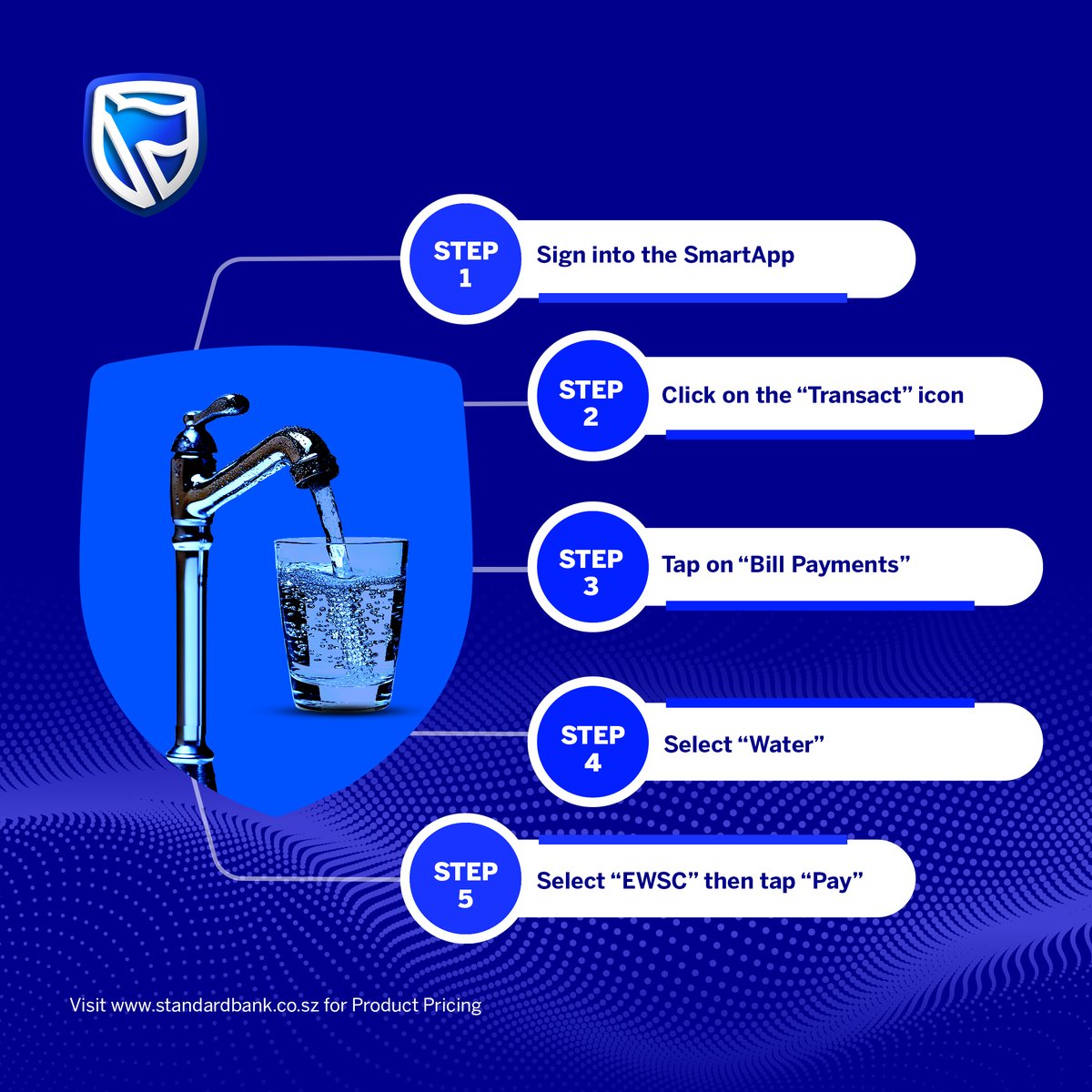 STEP 1
Sign into the SmartApp

STEP 2
Click on the “Transact” icon

STEP 3
Tap on “Bill Payments”

STEP 4
Select “Water”

STEP 5
Select “EWSC” then tap “Pay”

Visit www.standardbank.co.sz for Product Pricing